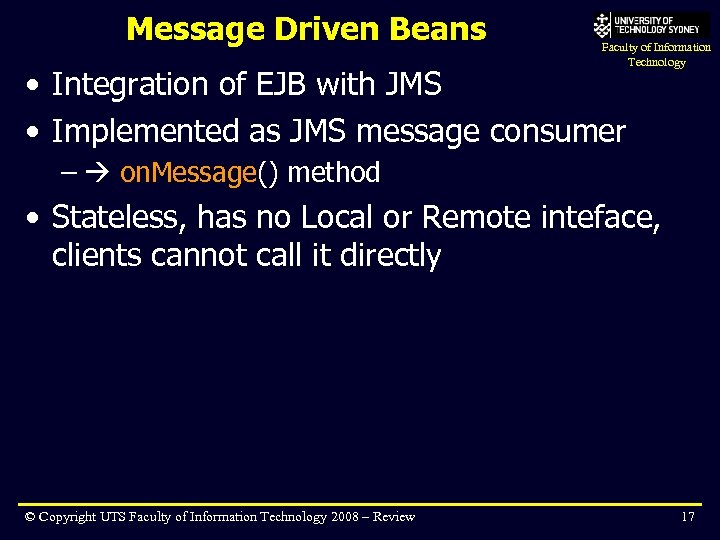 Message Driven Beans

UNIVERSITY OF TECHNOLOGY SYDNEY
Faculty of Information Technology

• Integration of EJB with JMS
• Implemented as JMS message consumer
– → onMessage() method
• Stateless, has no Local or Remote inteface, clients cannot call it directly

© Copyright UTS Faculty of Information Technology 2008 – Review 17